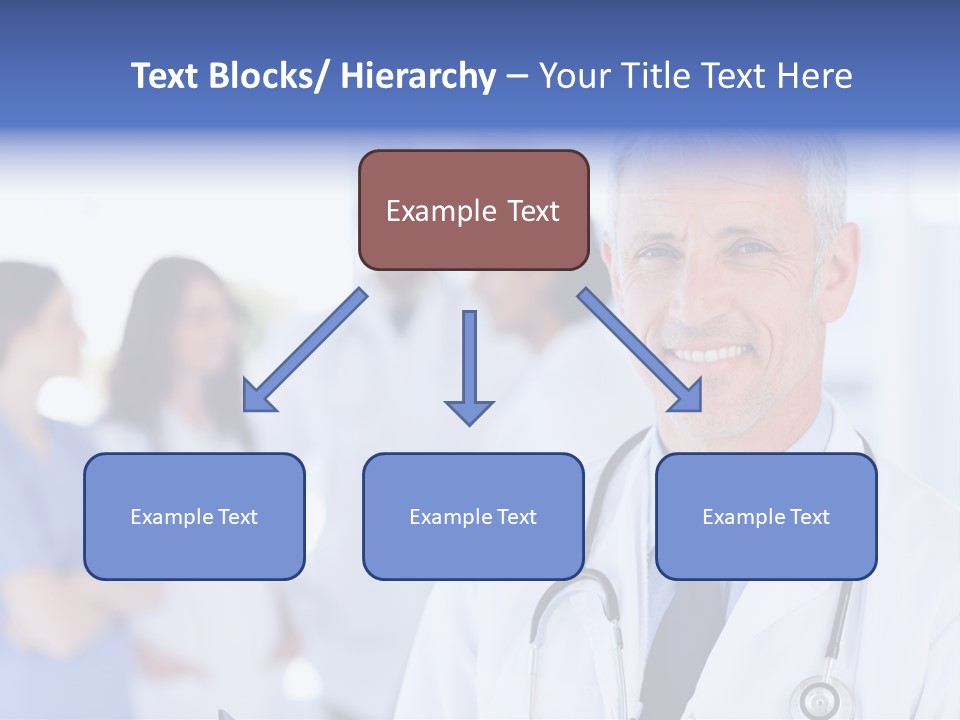 Text Blocks/ Hierarchy – Your Title Text Here

Example Text

Example Text

Example Text

Example Text